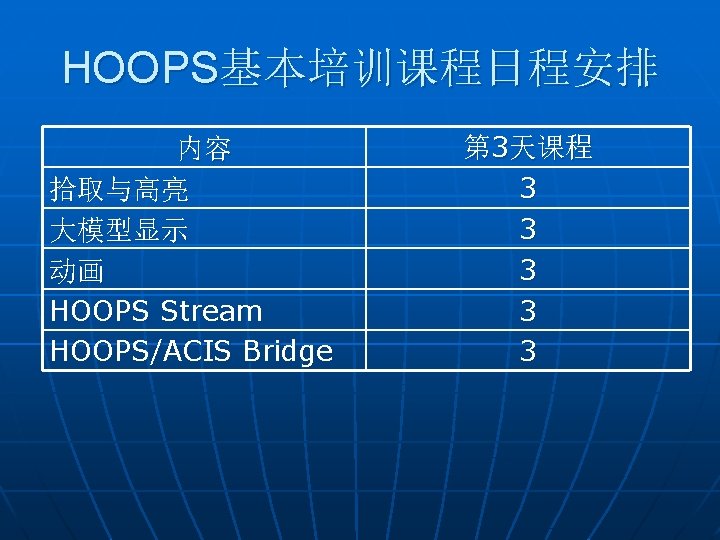 HOOPS基本培训课程日程安排

| 内容 | 第3天课程 |
|---|---|
| 拾取与高亮 | 3 |
| 大模型显示 | 3 |
| 动画 | 3 |
| HOOPS Stream | 3 |
| HOOPS/ACIS Bridge | 3 |